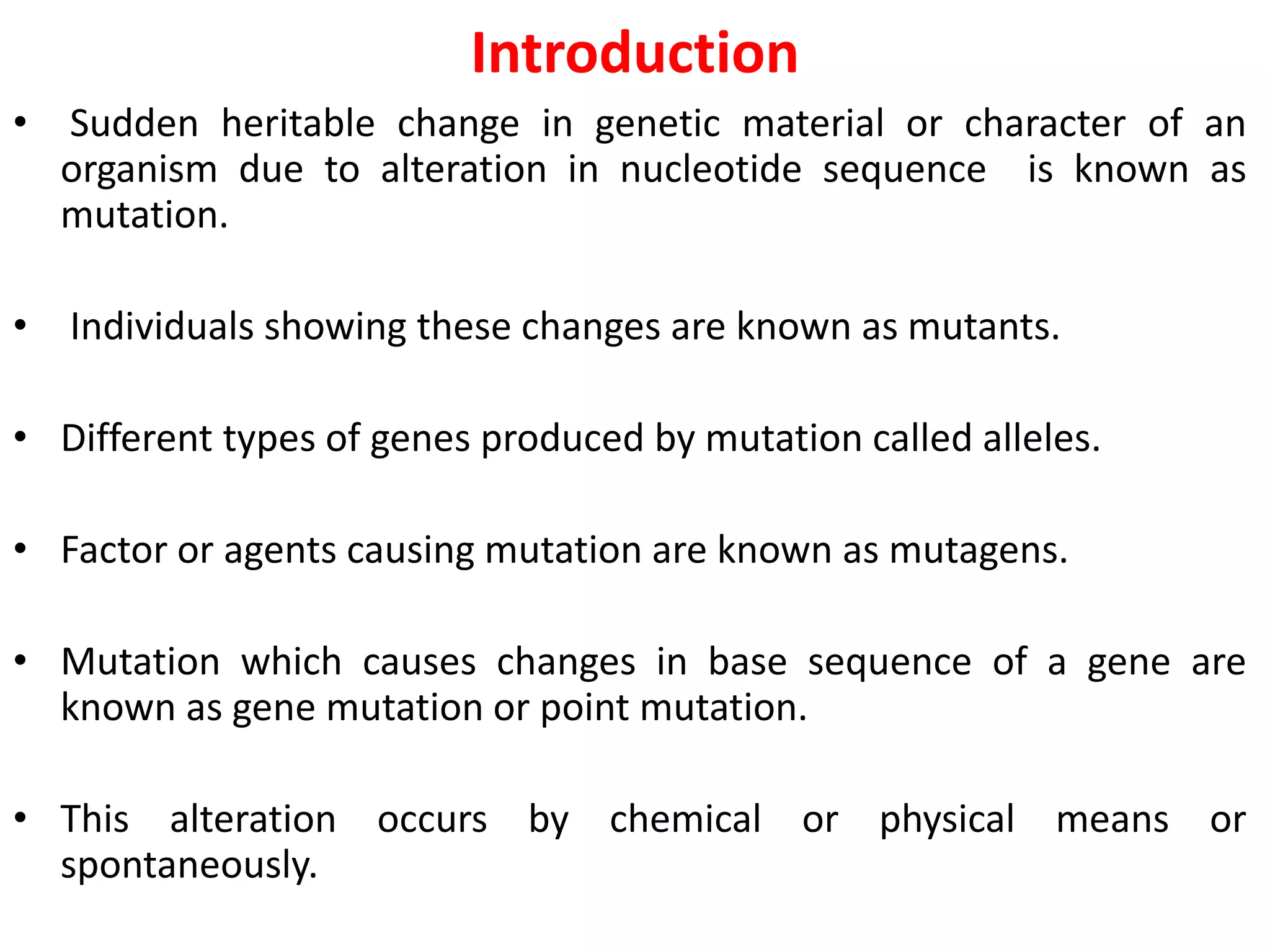 Introduction

• Sudden heritable change in genetic material or character of an organism due to alteration in nucleotide sequence is known as mutation.

• Individuals showing these changes are known as mutants.

• Different types of genes produced by mutation called alleles.

• Factor or agents causing mutation are known as mutagens.

• Mutation which causes changes in base sequence of a gene are known as gene mutation or point mutation.

• This alteration occurs by chemical or physical means or spontaneously.